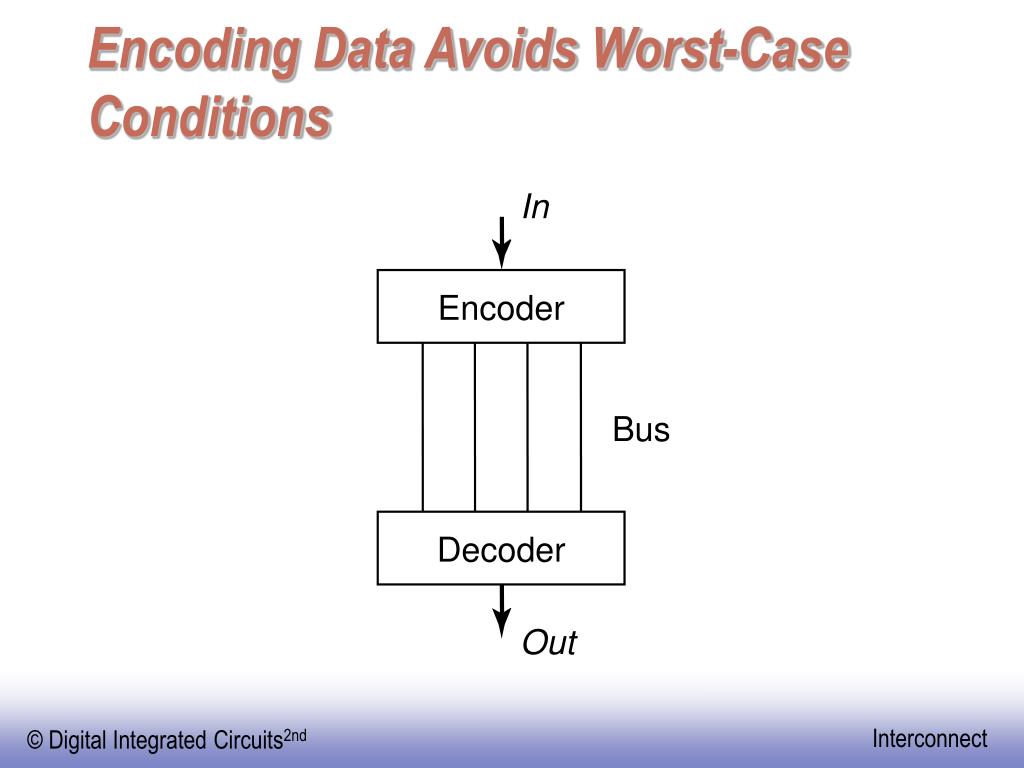 Encoding Data Avoids Worst-Case Conditions

In

Encoder

Bus

Decoder

Out

© Digital Integrated Circuits$^{2nd}$

Interconnect